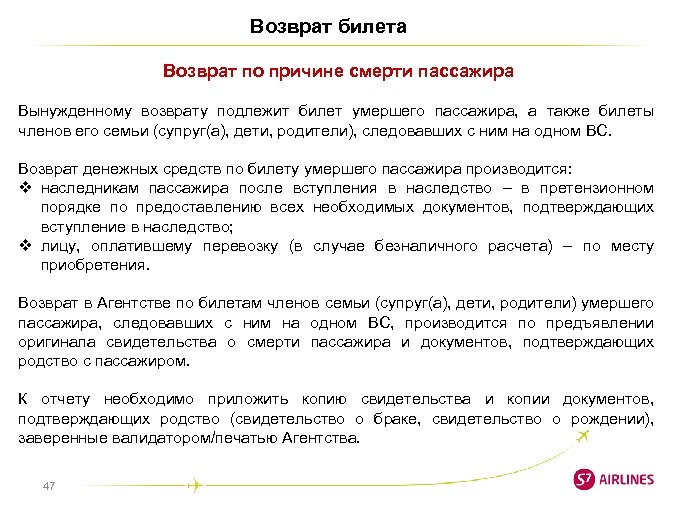 Возврат билета

Возврат по причине смерти пассажира

Вынужденному возврату подлежит билет умершего пассажира, а также билеты членов его семьи (супруг(а), дети, родители), следовавших с ним на одном ВС.

Возврат денежных средств по билету умершего пассажира производится:
❖ наследникам пассажира после вступления в наследство – в претензионном порядке по предоставлению всех необходимых документов, подтверждающих вступление в наследство;
❖ лицу, оплатившему перевозку (в случае безналичного расчета) – по месту приобретения.

Возврат в Агентстве по билетам членов семьи (супруг(а), дети, родители) умершего пассажира, следовавших с ним на одном ВС, производится по предъявлении оригинала свидетельства о смерти пассажира и документов, подтверждающих родство с пассажиром.

К отчету необходимо приложить копию свидетельства и копии документов, подтверждающих родство (свидетельство о браке, свидетельство о рождении), заверенные валидатором/печатью Агентства.

47

S7 AIRLINES